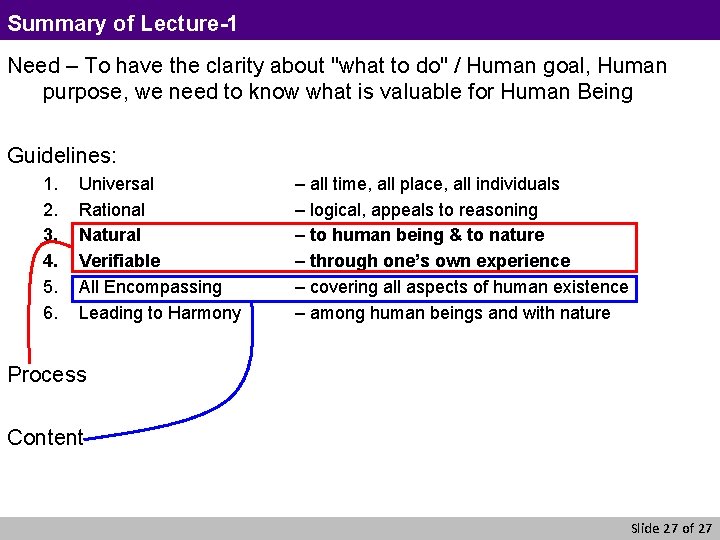 Summary of Lecture-1

Need – To have the clarity about "what to do" / Human goal, Human purpose, we need to know what is valuable for Human Being

Guidelines:

1. Universal – all time, all place, all individuals
2. Rational – logical, appeals to reasoning
3. Natural – to human being & to nature
4. Verifiable – through one's own experience
5. All Encompassing – covering all aspects of human existence
6. Leading to Harmony – among human beings and with nature

Process

Content

Slide 27 of 27